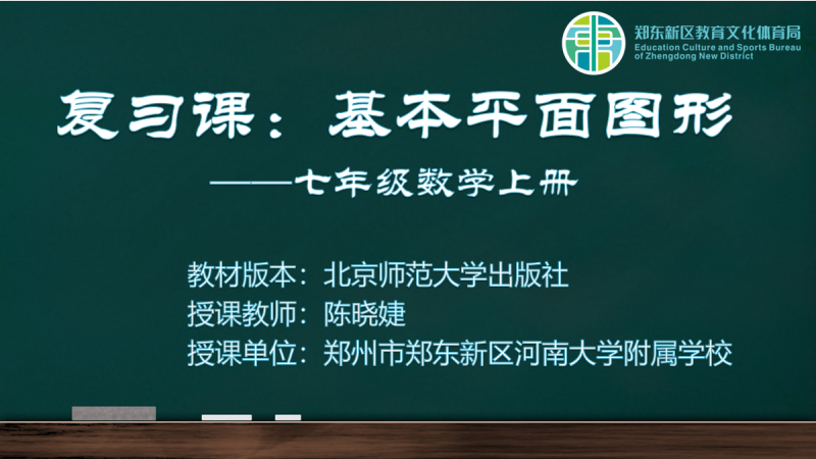 郑东新区教育文化体育局
Education Culture and Sports Bureau of Zhengdong New District

复习课：基本平面图形

——七年级数学上册

教材版本：北京师范大学出版社
授课教师：陈晓婕
授课单位：郑州市郑东新区河南大学附属学校